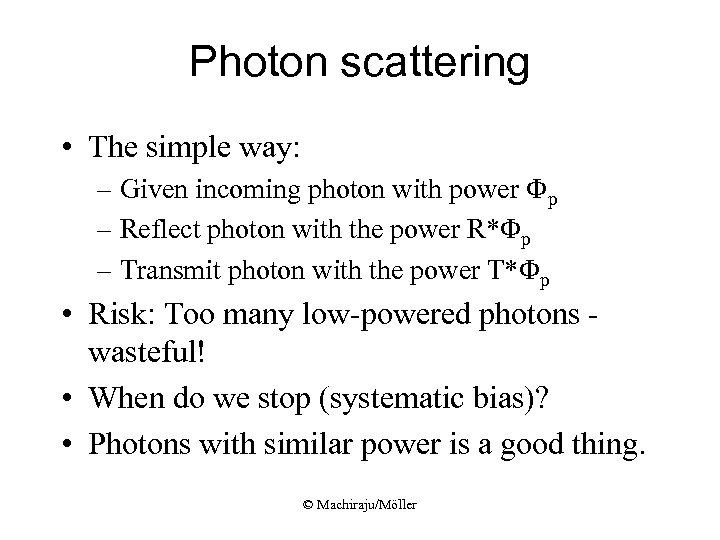 Photon scattering

• The simple way:
 – Given incoming photon with power $\Phi_p$
 – Reflect photon with the power $R*\Phi_p$
 – Transmit photon with the power $T*\Phi_p$
• Risk: Too many low-powered photons - wasteful!
• When do we stop (systematic bias)?
• Photons with similar power is a good thing.

© Machiraju/Möller